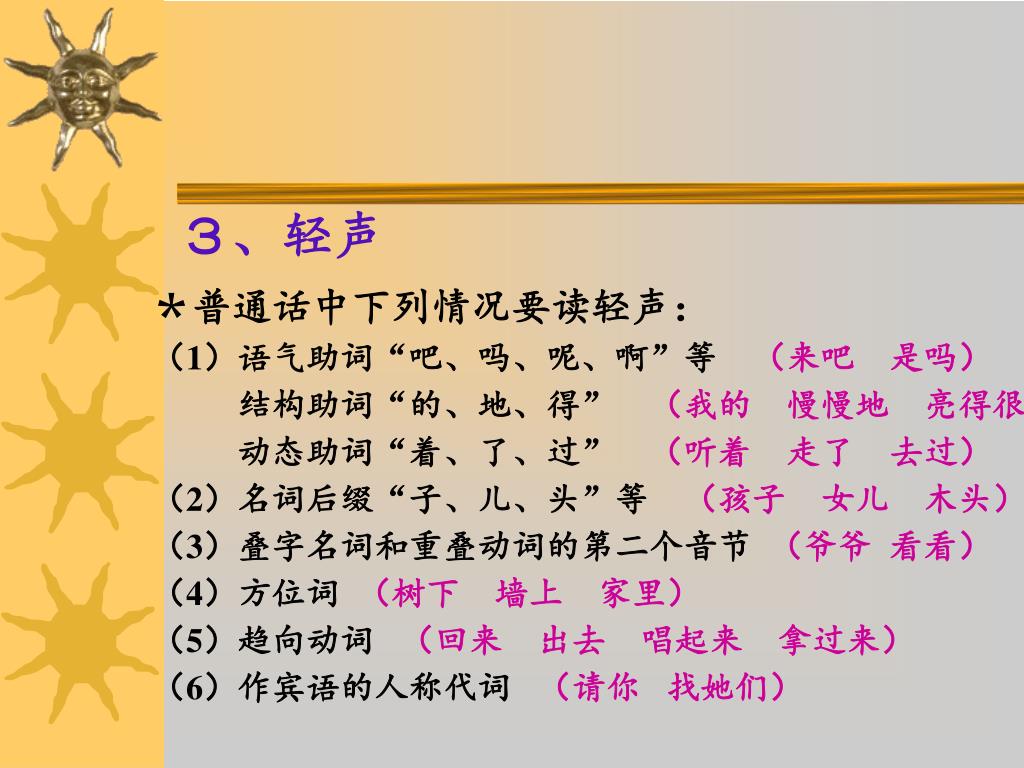 ３、轻声

*普通话中下列情况要读轻声：

（1）语气助词“吧、吗、呢、啊”等 （来吧 是吗）
结构助词“的、地、得” （我的 慢慢地 亮得很
动态助词“着、了、过” （听着 走了 去过）

（2）名词后缀“子、儿、头”等 （孩子 女儿 木头）

（3）叠字名词和重叠动词的第二个音节 （爷爷 看看）

（4）方位词 （树下 墙上 家里）

（5）趋向动词 （回来 出去 唱起来 拿过来）

（6）作宾语的人称代词 （请你 找她们）